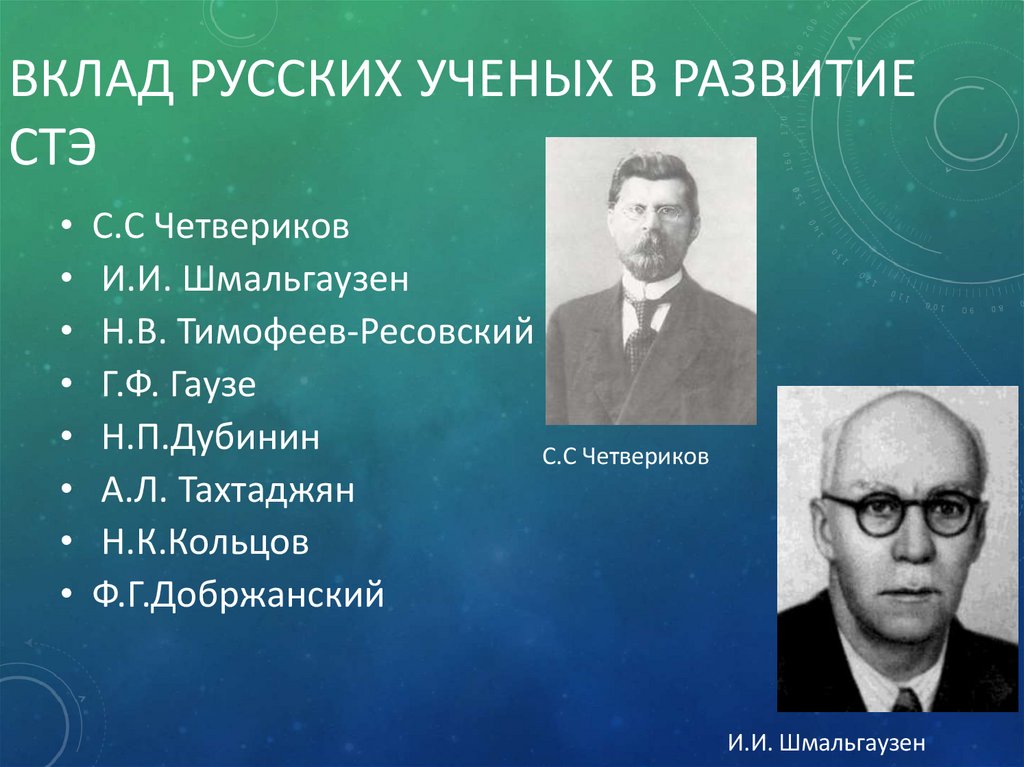 ВКЛАД РУССКИХ УЧЕНЫХ В РАЗВИТИЕ СТЭ

• С.С Четвериков
• И.И. Шмальгаузен
• Н.В. Тимофеев-Ресовский
• Г.Ф. Гаузе
• Н.П.Дубинин
• А.Л. Тахтаджян
• Н.К.Кольцов
• Ф.Г.Добржанский

С.С Четвериков

И.И. Шмальгаузен